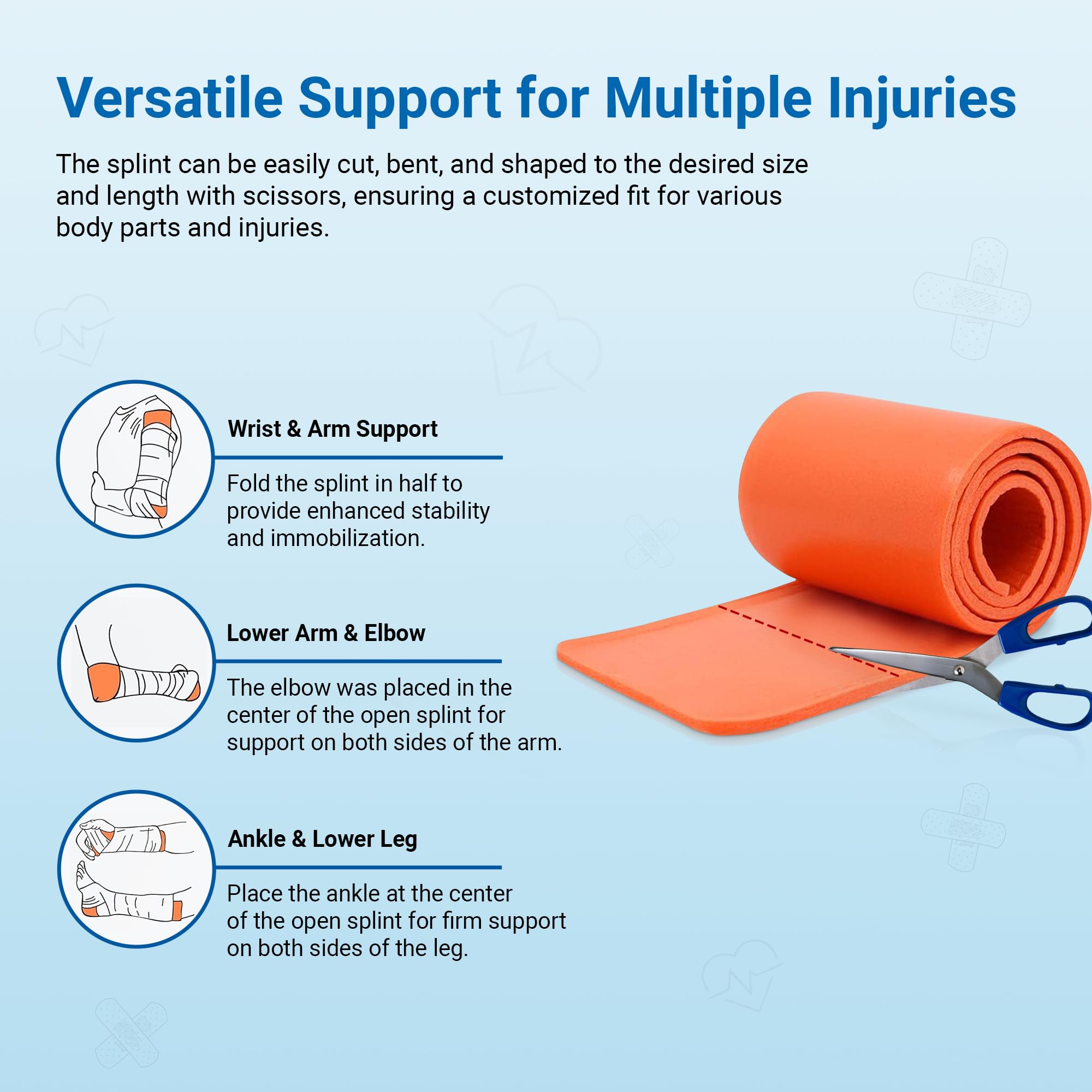 Versatile Support for Multiple Injuries

The splint can be easily cut, bent, and shaped to the desired size and length with scissors, ensuring a customized fit for various body parts and injuries.

Wrist & Arm Support

Fold the splint in half to provide enhanced stability and immobilization.

Lower Arm & Elbow

The elbow was placed in the center of the open splint for support on both sides of the arm.

Ankle & Lower Leg

Place the ankle at the center of the open splint for firm support on both sides of the leg.